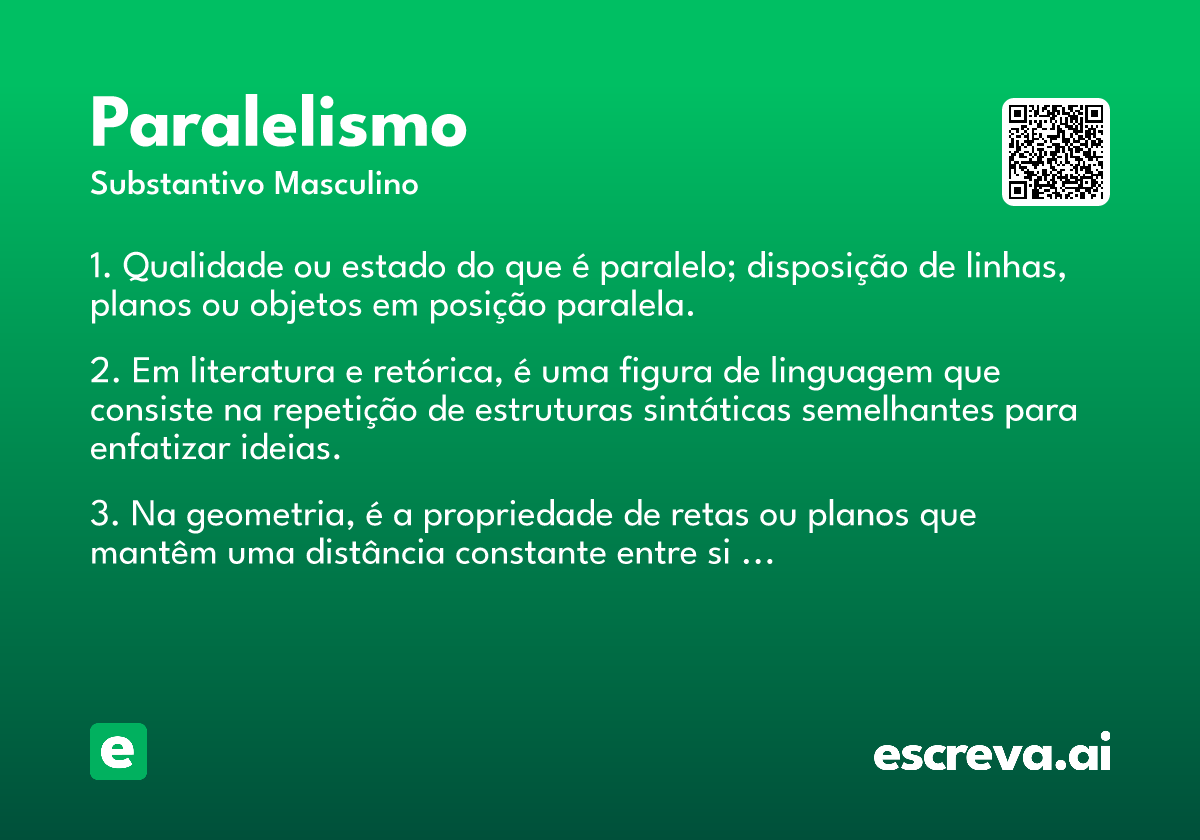 Paralelismo

Substantivo Masculino

1. Qualidade ou estado do que é paralelo; disposição de linhas, planos ou objetos em posição paralela.

2. Em literatura e retórica, é uma figura de linguagem que consiste na repetição de estruturas sintáticas semelhantes para enfatizar ideias.

3. Na geometria, é a propriedade de retas ou planos que mantêm uma distância constante entre si ...

e

escreva.ai